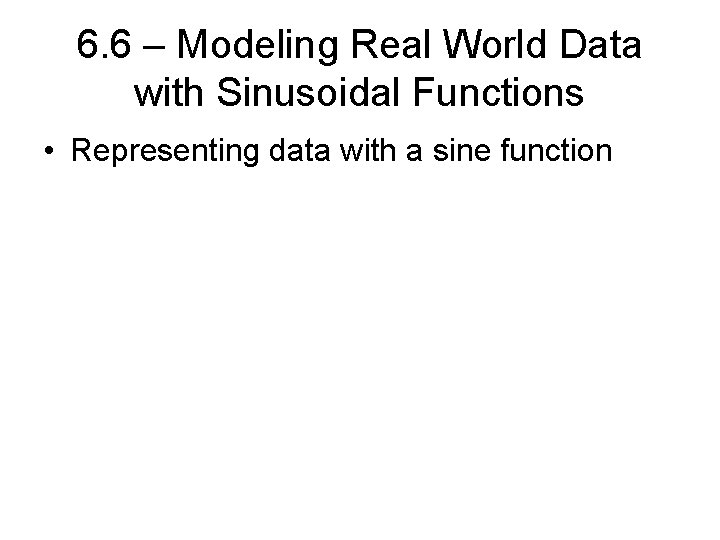 6.6 – Modeling Real World Data with Sinusoidal Functions

• Representing data with a sine function